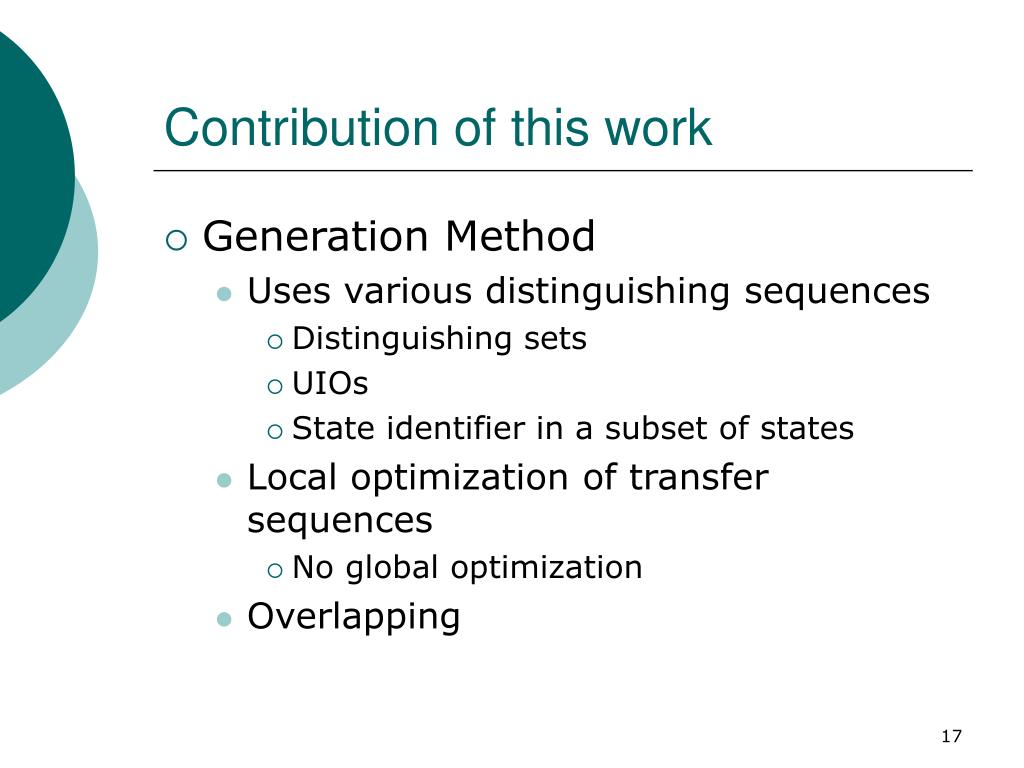 Contribution of this work

Generation Method

Uses various distinguishing sequences

Distinguishing sets

UIOs

State identifier in a subset of states

Local optimization of transfer sequences

No global optimization

Overlapping

17